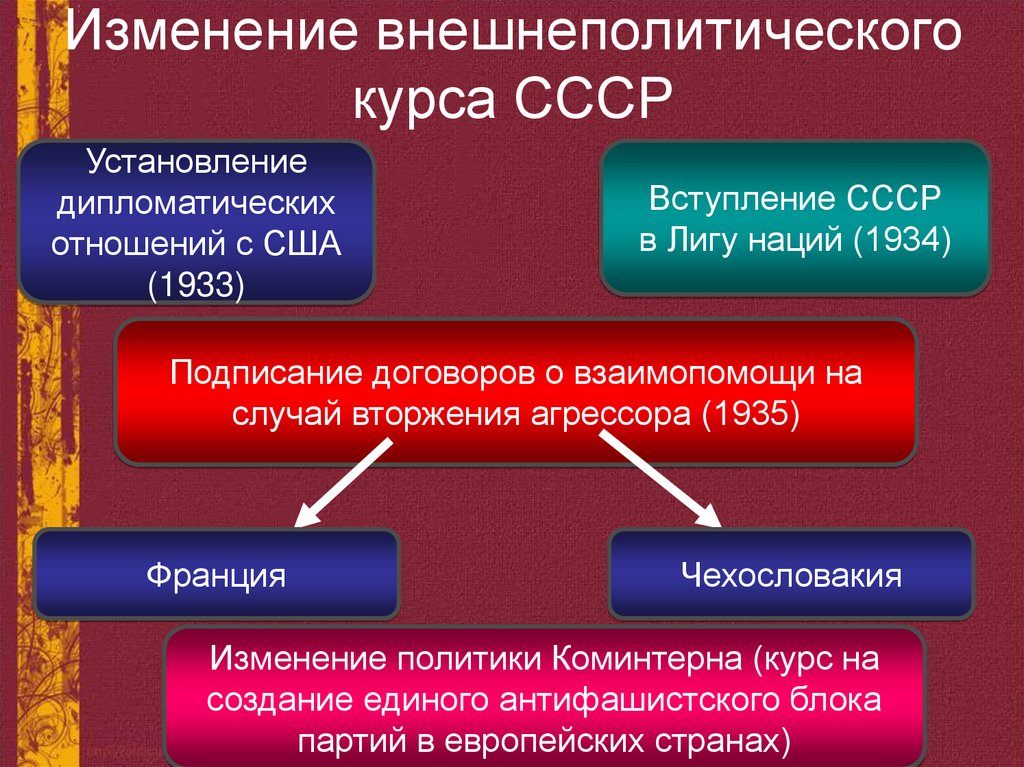 Изменение внешнеполитического курса СССР

Установление дипломатических отношений с США (1933)

Вступление СССР в Лигу наций (1934)

Подписание договоров о взаимопомощи на случай вторжения агрессора (1935)

Франция

Чехословакия

Изменение политики Коминтерна (курс на создание единого антифашистского блока партий в европейских странах)